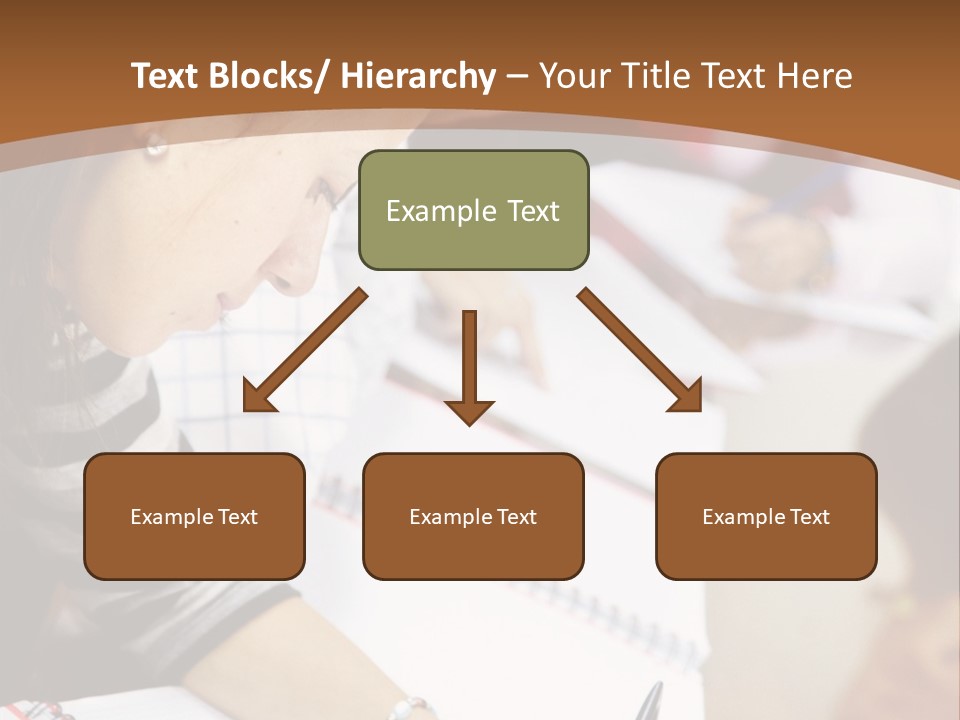 Text Blocks/ Hierarchy – Your Title Text Here

Example Text

Example Text

Example Text

Example Text